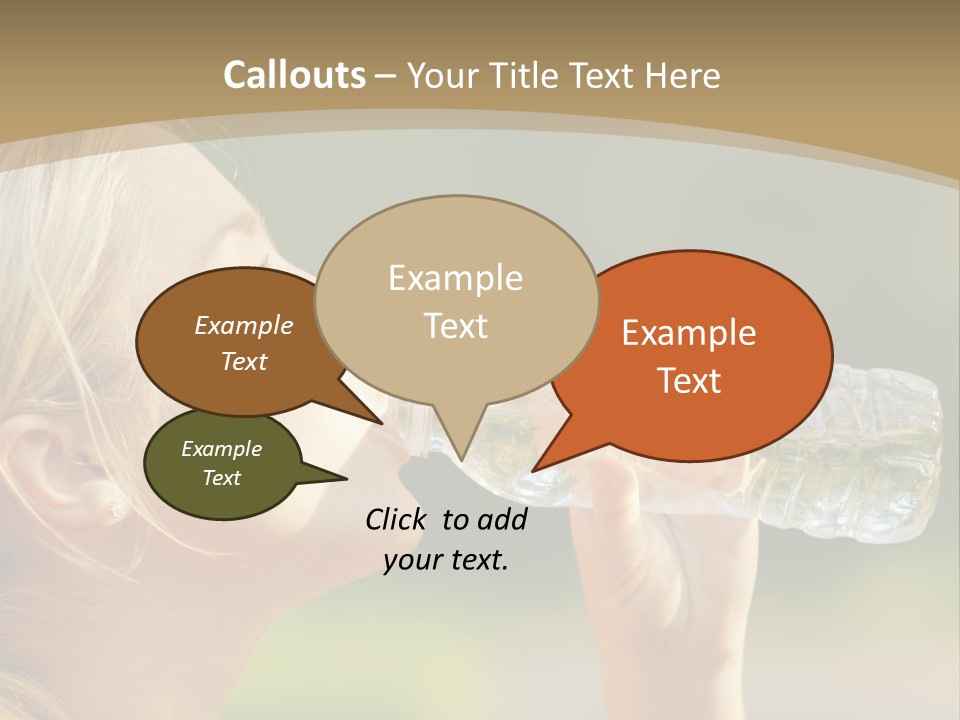 Callouts – Your Title Text Here

Example Text

Example Text

Example Text

Example Text

Click to add your text.